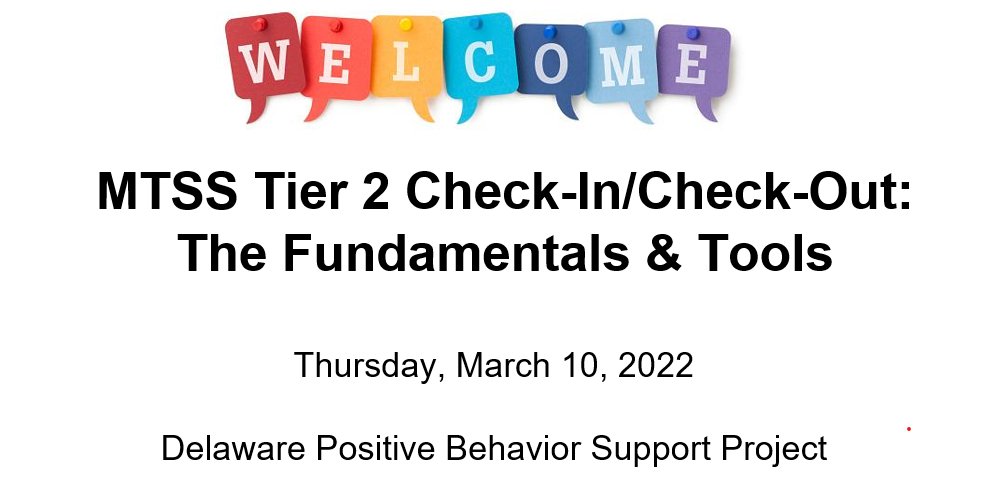 WELCOME

MTSS Tier 2 Check-In/Check-Out: The Fundamentals & Tools

Thursday, March 10, 2022

Delaware Positive Behavior Support Project